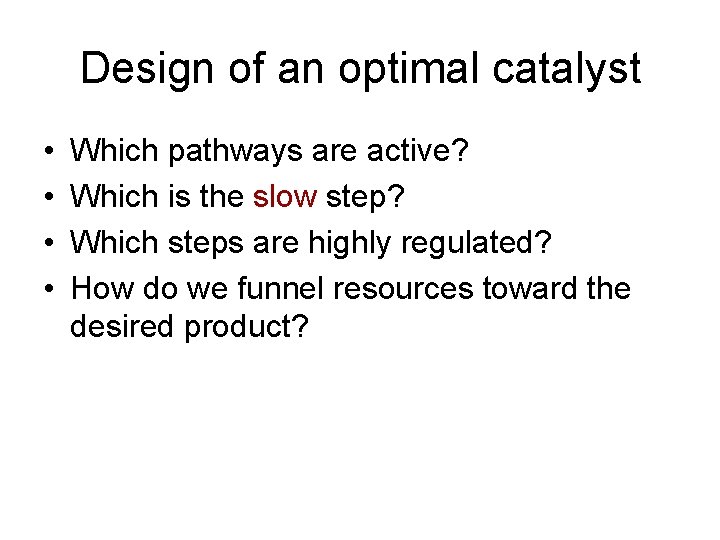 Design of an optimal catalyst

• Which pathways are active?
• Which is the slow step?
• Which steps are highly regulated?
• How do we funnel resources toward the desired product?